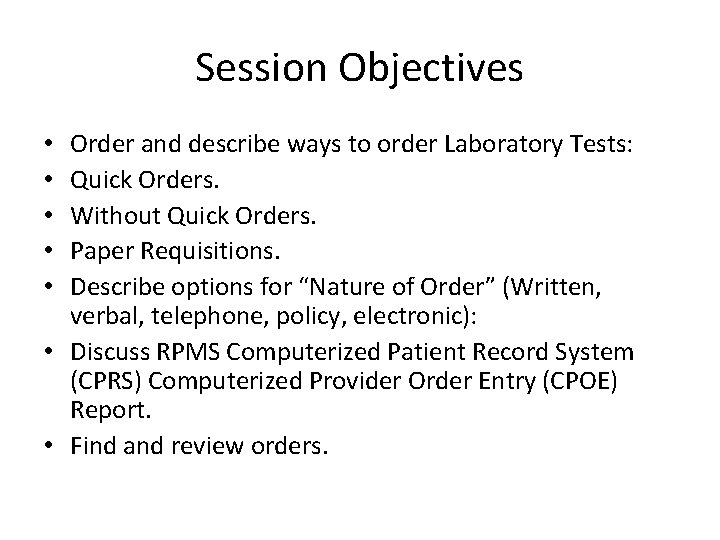 Session Objectives

• Order and describe ways to order Laboratory Tests:
• Quick Orders.
• Without Quick Orders.
• Paper Requisitions.
• Describe options for “Nature of Order” (Written, verbal, telephone, policy, electronic):
• Discuss RPMS Computerized Patient Record System (CPRS) Computerized Provider Order Entry (CPOE) Report.
• Find and review orders.